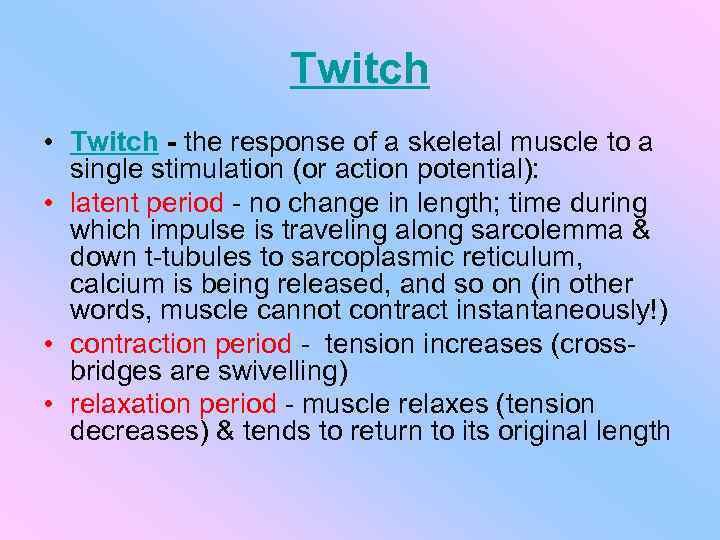 Twitch

• Twitch - the response of a skeletal muscle to a single stimulation (or action potential):
• latent period - no change in length; time during which impulse is traveling along sarcolemma & down t-tubules to sarcoplasmic reticulum, calcium is being released, and so on (in other words, muscle cannot contract instantaneously!)
• contraction period - tension increases (cross-bridges are swivelling)
• relaxation period - muscle relaxes (tension decreases) & tends to return to its original length